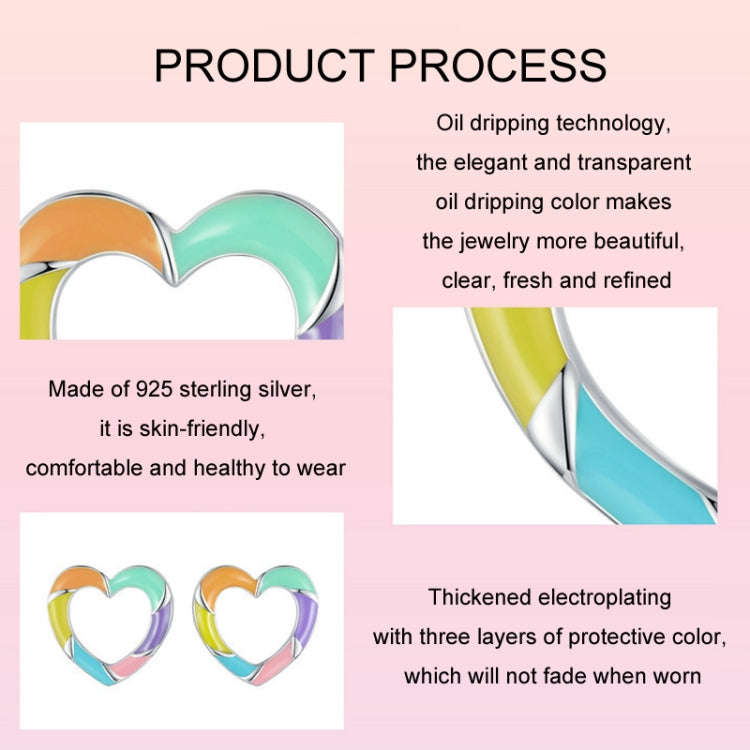 PRODUCT PROCESS

Oil dripping technology, the elegant and transparent oil dripping color makes the jewelry more beautiful, clear, fresh and refined

Made of 925 sterling silver, it is skin-friendly, comfortable and healthy to wear

Thickened electroplating with three layers of protective color, which will not fade when worn